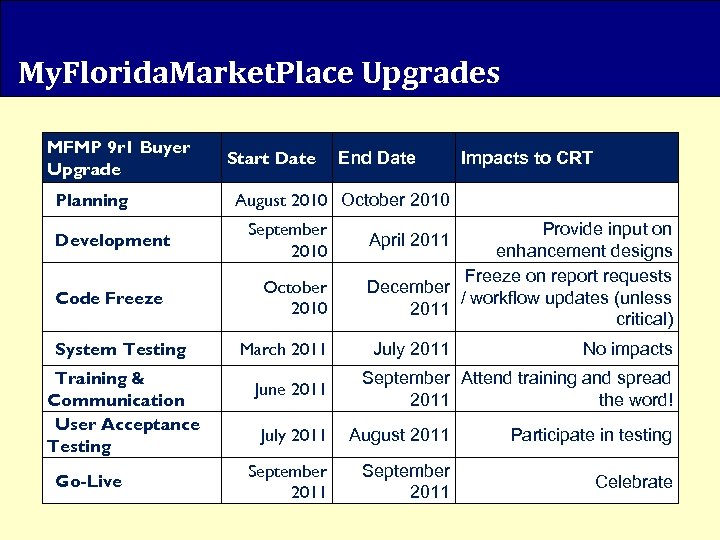 MyFloridaMarketPlace Upgrades

| MFMP 9r1 Buyer Upgrade | Start Date | End Date | Impacts to CRT |
|---|---|---|---|
| Planning | August 2010 | October 2010 | |
| Development | September 2010 | April 2011 | Provide input on enhancement designs |
| Code Freeze | October 2010 | December 2011 | Freeze on report requests / workflow updates (unless critical) |
| System Testing | March 2011 | July 2011 | No impacts |
| Training & Communication | June 2011 | September 2011 | Attend training and spread the word! |
| User Acceptance Testing | July 2011 | August 2011 | Participate in testing |
| Go-Live | September 2011 | September 2011 | Celebrate |